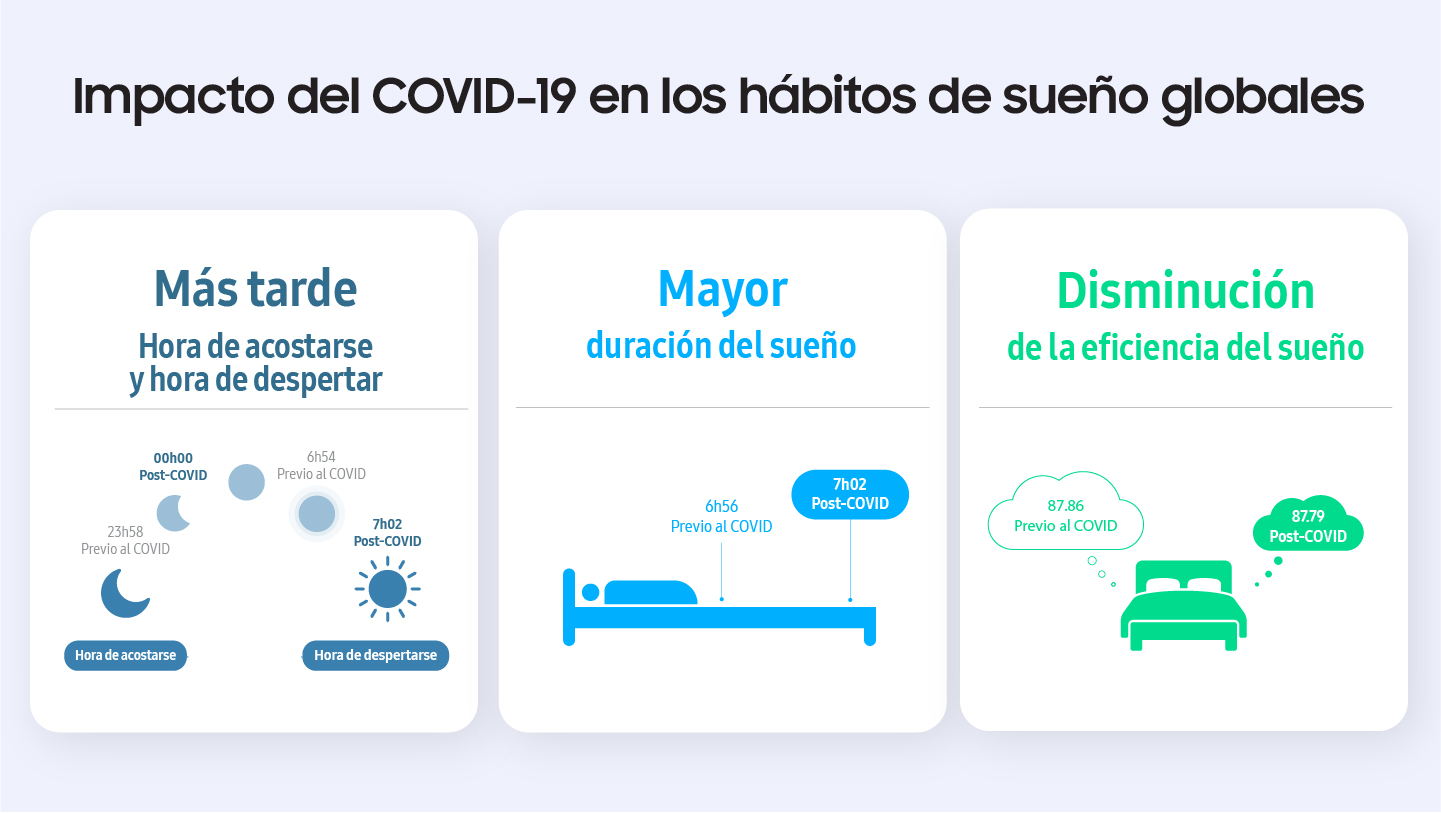 Impacto del COVID-19 en los hábitos de sueño globales

Más tarde
Hora de acostarse y hora de despertar

00h00
Post-COVID

6h54
Previo al COVID

23h58
Previo al COVID

7h02
Post-COVID

Hora de acostarse

Hora de despertarse

Mayor
duración del sueño

6h56
Previo al COVID

7h02
Post-COVID

Disminución
de la eficiencia del sueño

87.86
Previo al COVID

87.79
Post-COVID